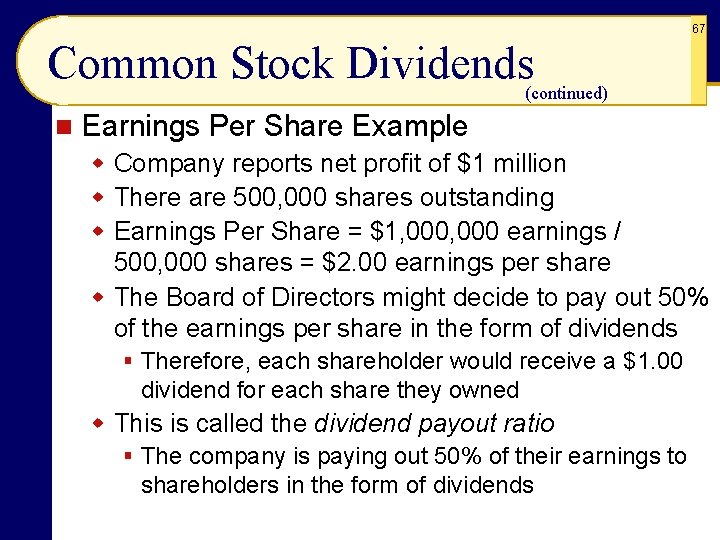 67

Common Stock Dividends
(continued)

Earnings Per Share Example

Company reports net profit of \$1 million

There are 500,000 shares outstanding

Earnings Per Share = \$1,000,000 earnings / 500,000 shares = \$2.00 earnings per share

The Board of Directors might decide to pay out 50% of the earnings per share in the form of dividends

Therefore, each shareholder would receive a \$1.00 dividend for each share they owned

This is called the dividend payout ratio

The company is paying out 50% of their earnings to shareholders in the form of dividends